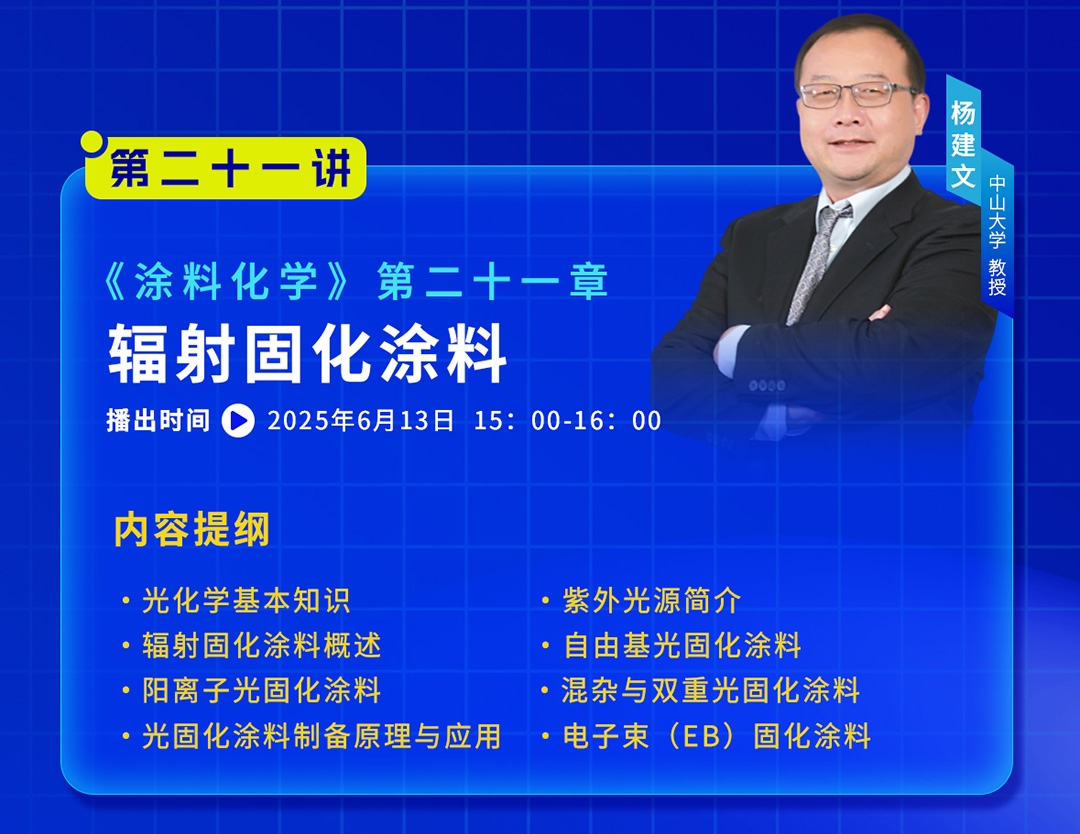 第二十一讲

杨建文
中山大学 教授

《涂料化学》第二十一章
辐射固化涂料

播出时间 2025年6月13日 15：00-16：00

内容提纲

· 光化学基本知识
· 辐射固化涂料概述
· 阳离子光固化涂料
· 光固化涂料制备原理与应用

· 紫外光源简介
· 自由基光固化涂料
· 混杂与双重光固化涂料
· 电子束（EB）固化涂料